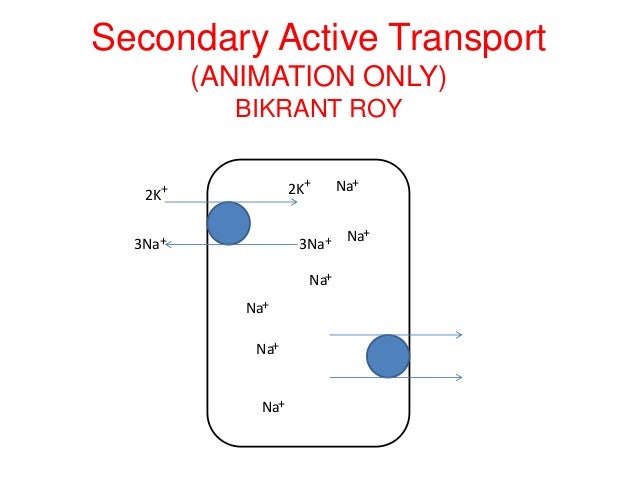 Secondary Active Transport
(ANIMATION ONLY)
BIKRANT ROY

$2K^+$

$2K^+$

$Na^+$

$3Na^+$

$3Na^+$

$Na^+$

$Na^+$

$Na^+$

$Na^+$

$Na^+$